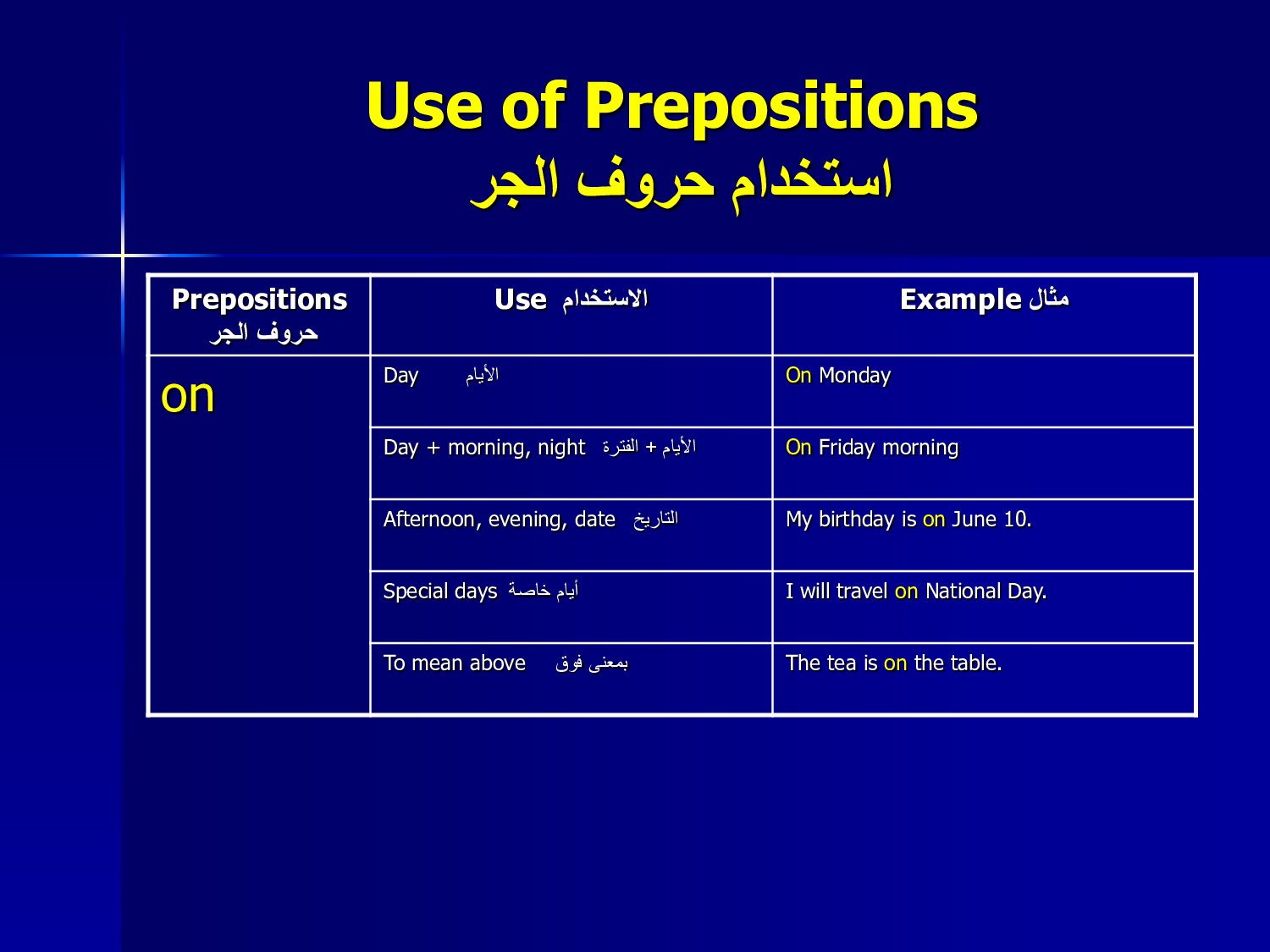 Use of Prepositions
استخدام حروف الجر

| Prepositions حروف الجر | Use الاستخدام | Example مثال |
|---|---|---|
| on | Day الأيام | On Monday |
| | Day + morning, night الأيام + الفترة | On Friday morning |
| | Afternoon, evening, date التاريخ | My birthday is on June 10. |
| | Special days أيام خاصة | I will travel on National Day. |
| | To mean above بمعنى فوق | The tea is on the table. |